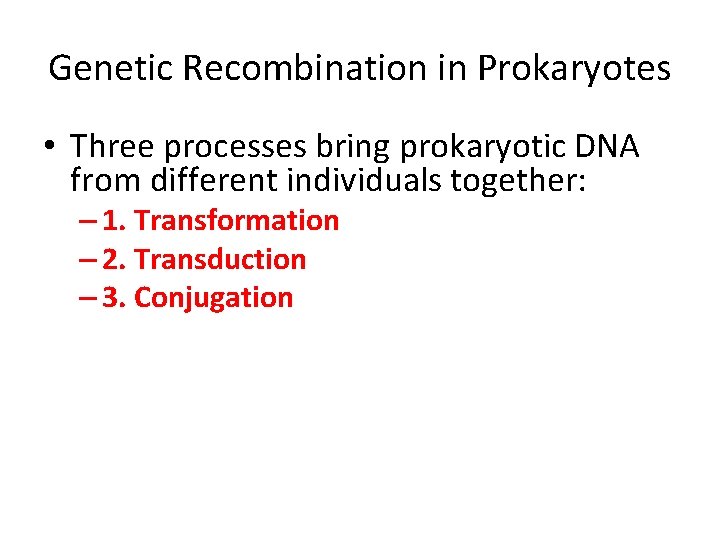 Genetic Recombination in Prokaryotes

• Three processes bring prokaryotic DNA from different individuals together:
– 1. Transformation
– 2. Transduction
– 3. Conjugation